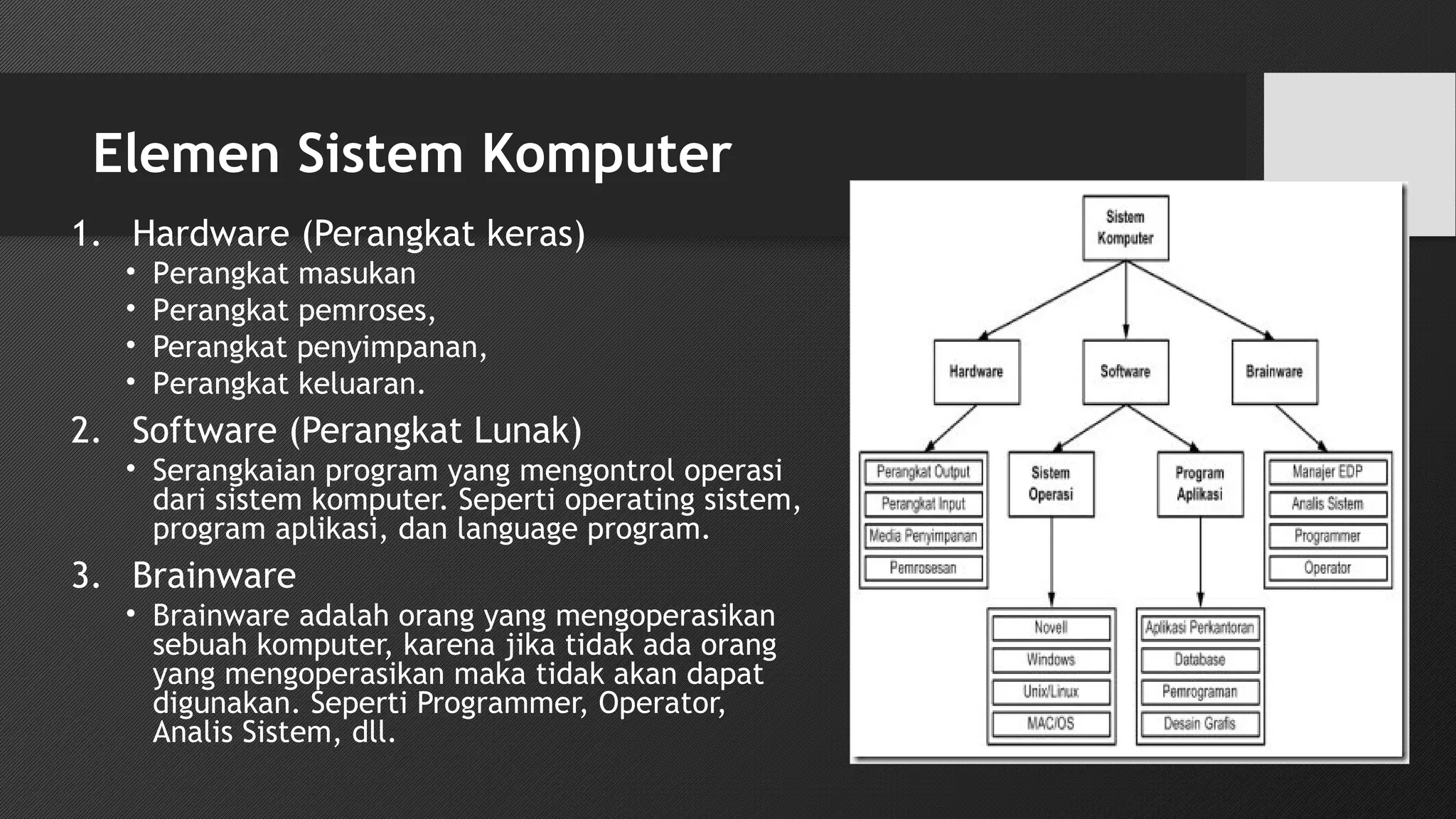 Elemen Sistem Komputer

1. Hardware (Perangkat keras)
• Perangkat masukan
• Perangkat pemroses,
• Perangkat penyimpanan,
• Perangkat keluaran.

2. Software (Perangkat Lunak)
• Serangkaian program yang mengontrol operasi dari sistem komputer. Seperti operating sistem, program aplikasi, dan language program.

3. Brainware
• Brainware adalah orang yang mengoperasikan sebuah komputer, karena jika tidak ada orang yang mengoperasikan maka tidak akan dapat digunakan. Seperti Programmer, Operator, Analis Sistem, dll.

Sistem Komputer

Hardware

Software

Brainware

Perangkat Output
Perangkat Input
Media Penyimpanan
Pemrosesan

Sistem Operasi

Program Aplikasi

Manajer EDP
Analis Sistem
Programmer
Operator

Novell
Windows
Unix/Linux
MAC/OS

Aplikasi Perkantoran
Database
Pemrograman
Desain Grafis